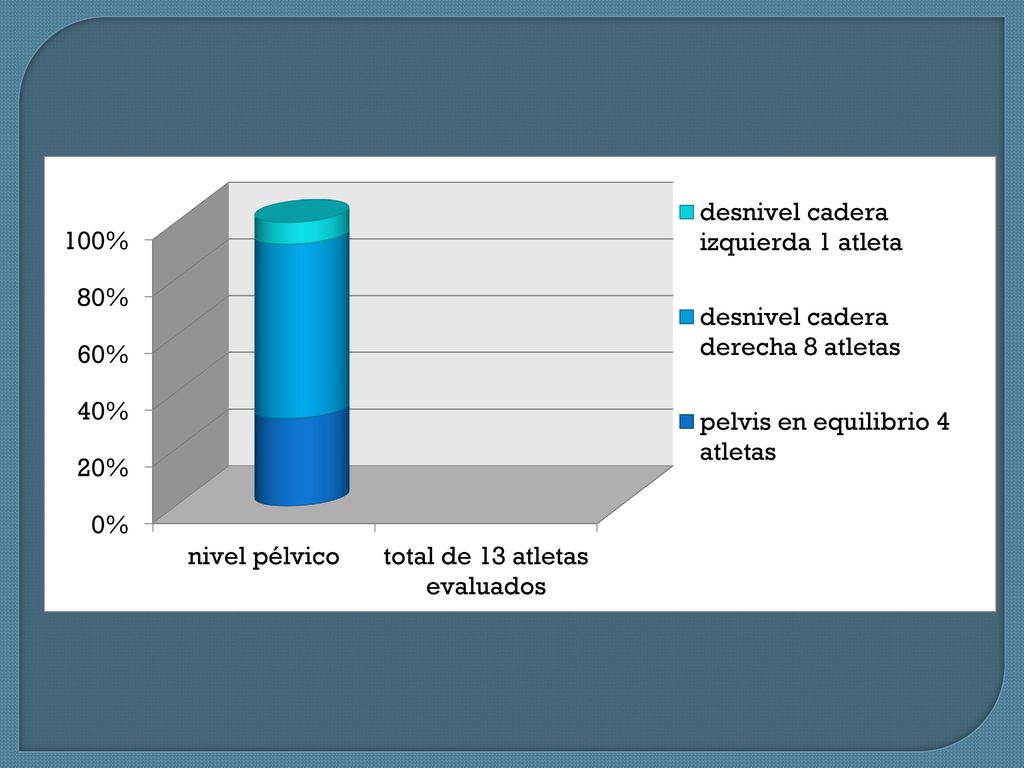 100%
80%
60%
40%
20%
0%

nivel pélvico

total de 13 atletas evaluados

desnivel cadera izquierda 1 atleta

desnivel cadera derecha 8 atletas

pelvis en equilibrio 4 atletas